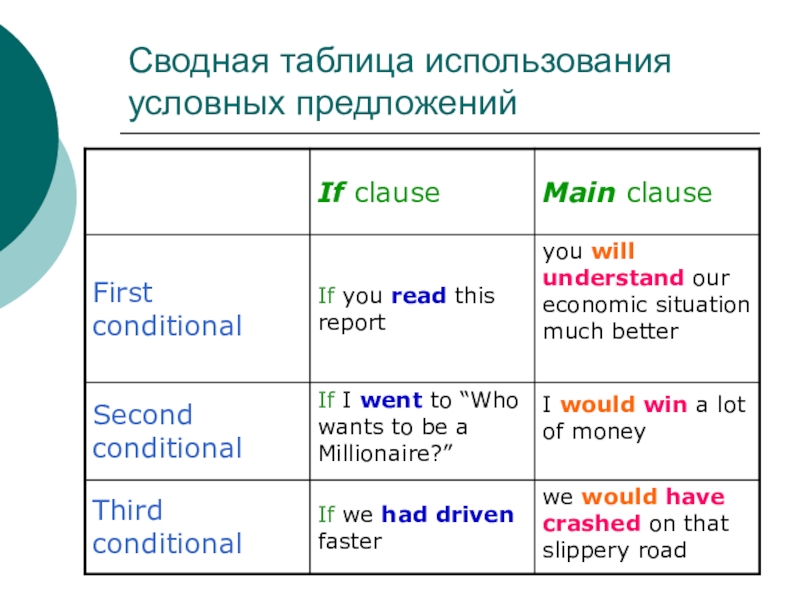 Сводная таблица использования условных предложений

|  | If clause | Main clause |
|---|---|---|
| First conditional | If you read this report | you will understand our economic situation much better |
| Second conditional | If I went to “Who wants to be a Millionaire?” | I would win a lot of money |
| Third conditional | If we had driven faster | we would have crashed on that slippery road |